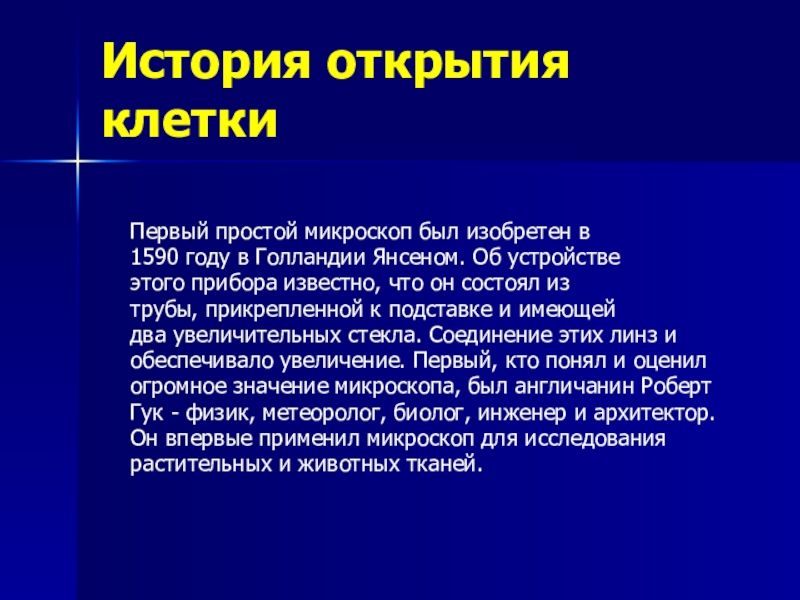 История открытия клетки

Первый простой микроскоп был изобретен в 1590 году в Голландии Янсеном. Об устройстве этого прибора известно, что он состоял из трубы, прикрепленной к подставке и имеющей два увеличительных стекла. Соединение этих линз и обеспечивало увеличение. Первый, кто понял и оценил огромное значение микроскопа, был англичанин Роберт Гук - физик, метеоролог, биолог, инженер и архитектор. Он впервые применил микроскоп для исследования растительных и животных тканей.